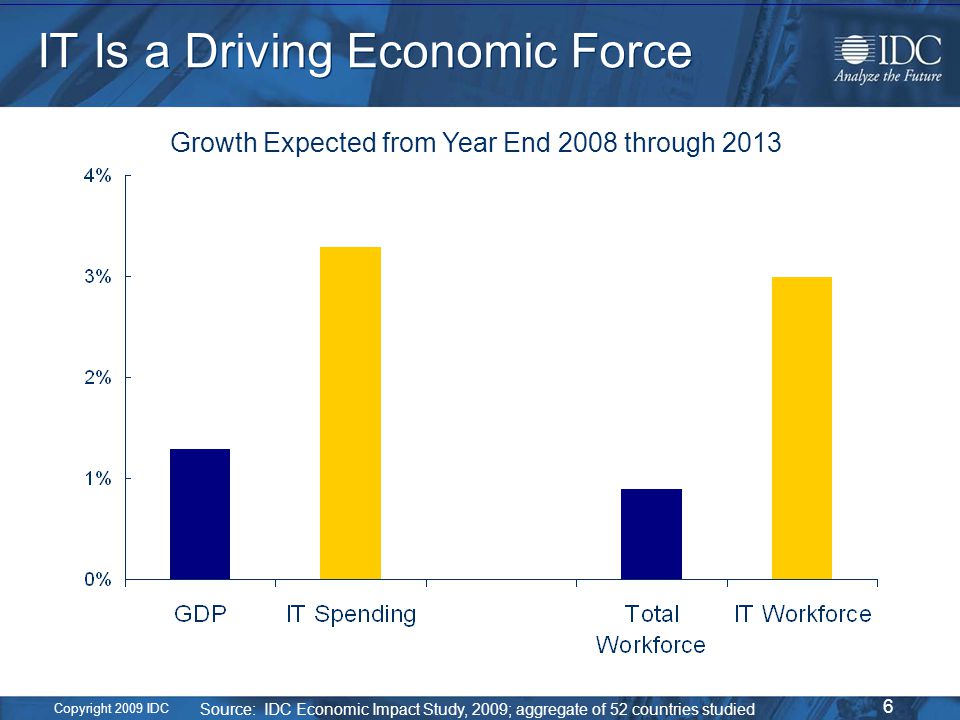 IT Is a Driving Economic Force

IDC
Analyze the Future

Growth Expected from Year End 2008 through 2013

4%
3%
2%
1%
0%

GDP
IT Spending
Total Workforce
IT Workforce

Copyright 2009 IDC
Source: IDC Economic Impact Study, 2009; aggregate of 52 countries studied
6